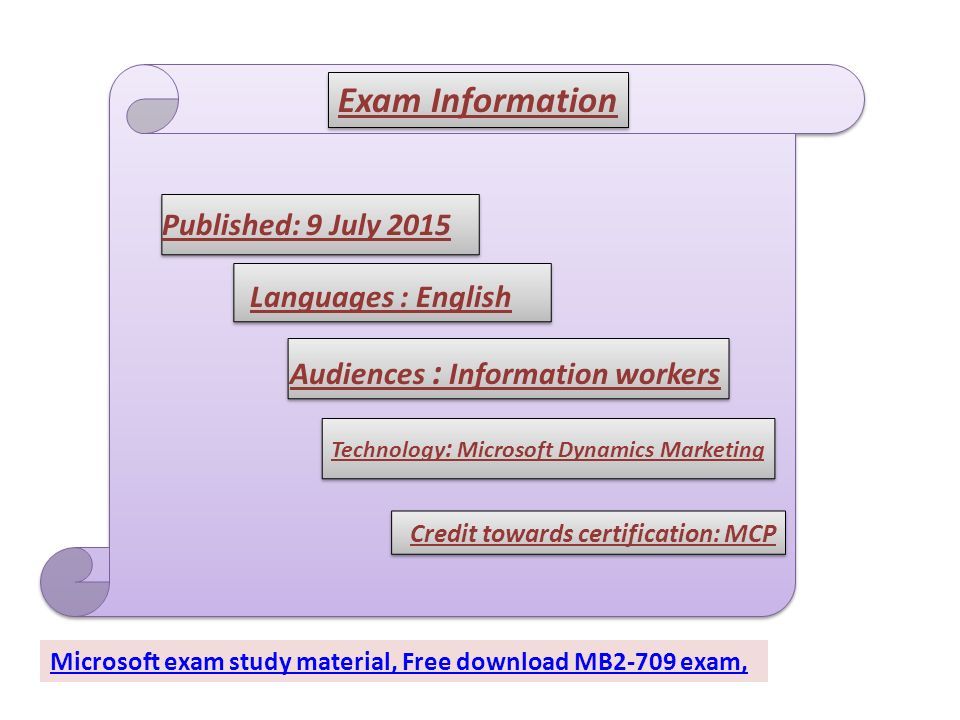 Exam Information

Published: 9 July 2015

Languages : English

Audiences : Information workers

Technology: Microsoft Dynamics Marketing

Credit towards certification: MCP

Microsoft exam study material, Free download MB2-709 exam,